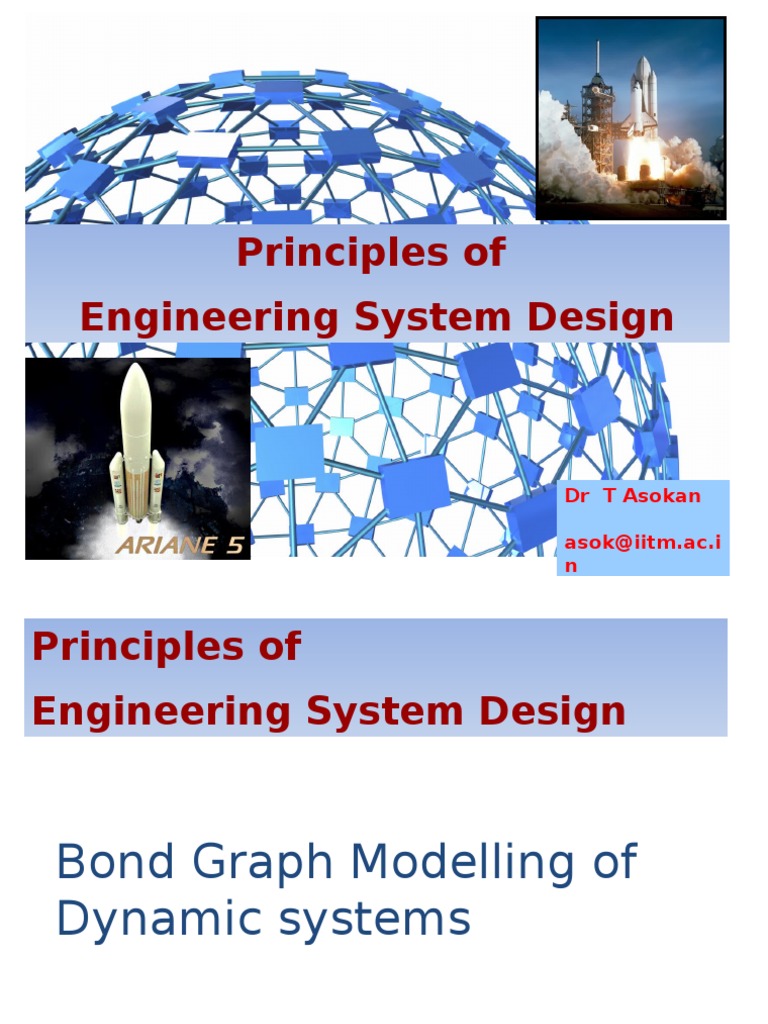 Principles of
Engineering System Design

ARIANE 5

Dr T Asokan

asok@iitm.ac.in

Principles of
Engineering System Design

Bond Graph Modelling of Dynamic systems